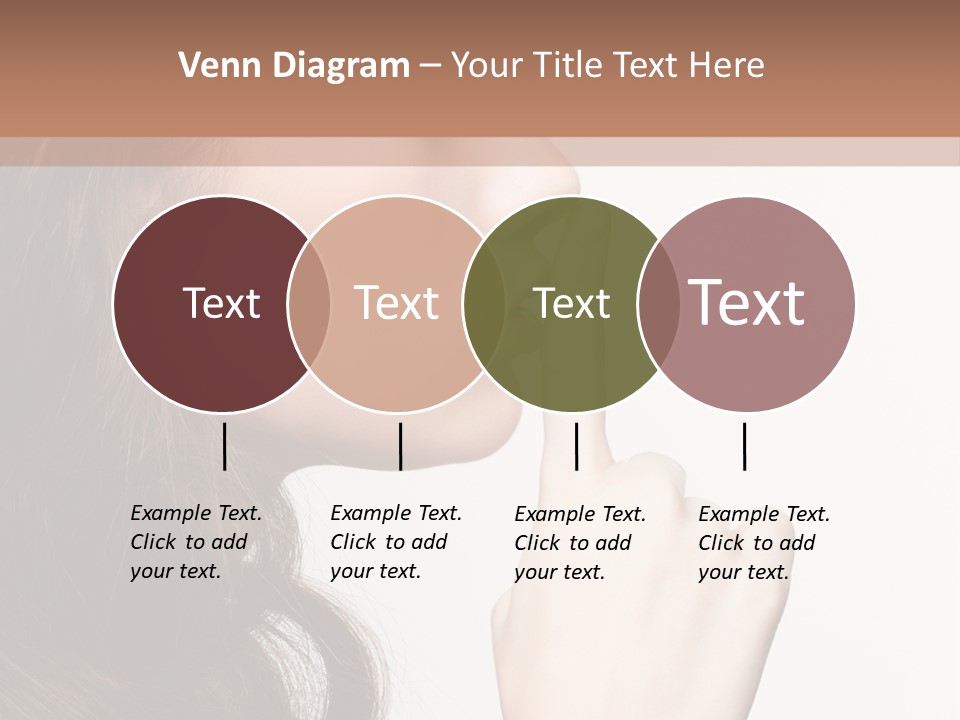 Venn Diagram – Your Title Text Here

Text

Text

Text

Text

Example Text. Click to add your text.

Example Text. Click to add your text.

Example Text. Click to add your text.

Example Text. Click to add your text.